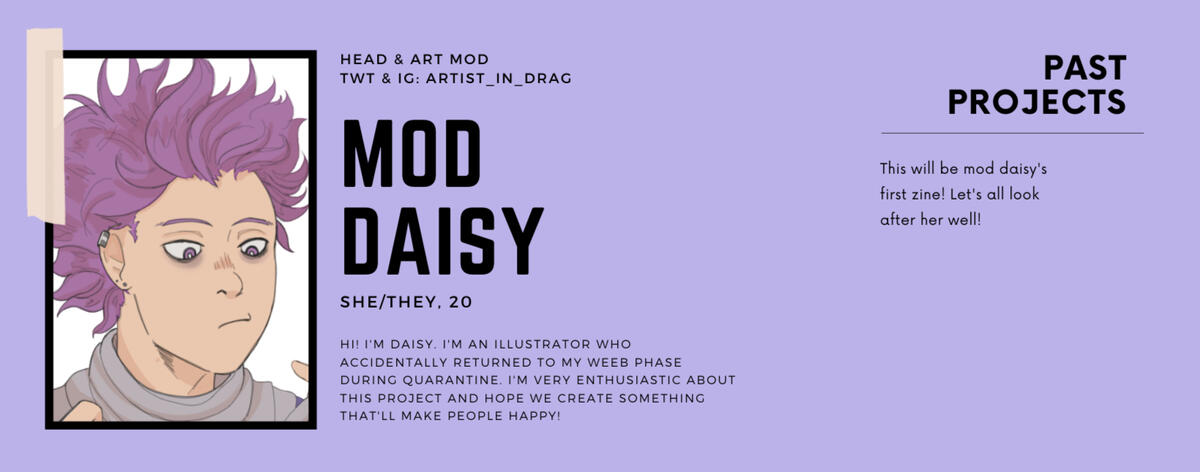 HEAD & ART MOD
TWT & IG: ARTIST_IN_DRAG

MOD DAISY

SHE/THEY, 20

HI! I'M DAISY. I'M AN ILLUSTRATOR WHO ACCIDENTALLY RETURNED TO MY WEEB PHASE DURING QUARANTINE. I'M VERY ENTHUSIASTIC ABOUT THIS PROJECT AND HOPE WE CREATE SOMETHING THAT'LL MAKE PEOPLE HAPPY!

PAST PROJECTS

This will be mod daisy's first zine! Let's all look after her well!